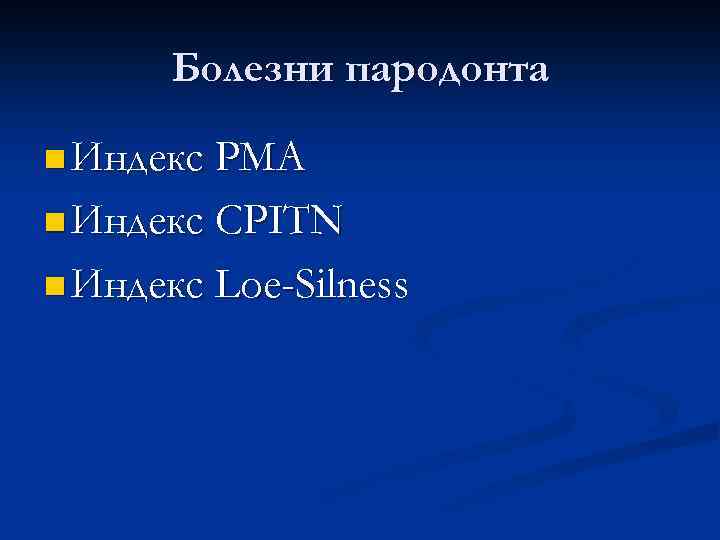 Болезни пародонта

Индекс PMA
Индекс CPITN
Индекс Loe-Silness